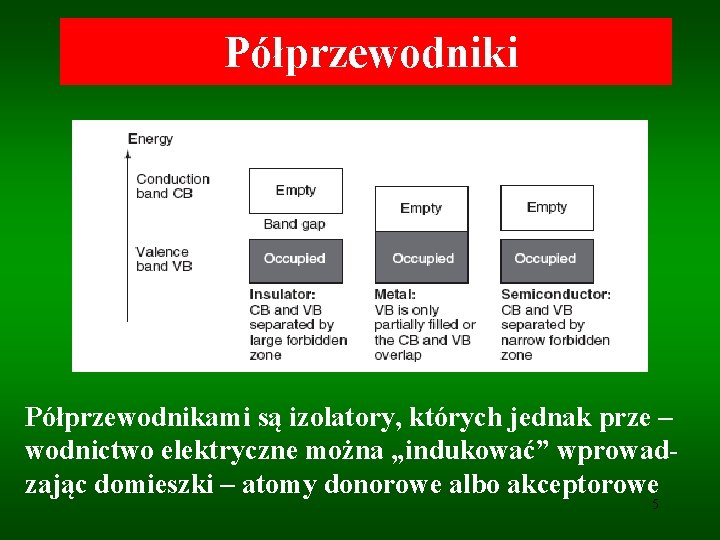 Półprzewodniki

Energy

Conduction band CB

Valence band VB

Empty

Band gap

Occupied

Insulator: CB and VB separated by large forbidden zone

Empty

Occupied

Metal: VB is only partially filled or the CB and VB overlap

Empty

Occupied

Semiconductor: CB and VB separated by narrow forbidden zone

Półprzewodnikami są izolatory, których jednak prze – wodnictwo elektryczne można „indukować” wprowadzając domieszki – atomy donorowe albo akceptorowe

5